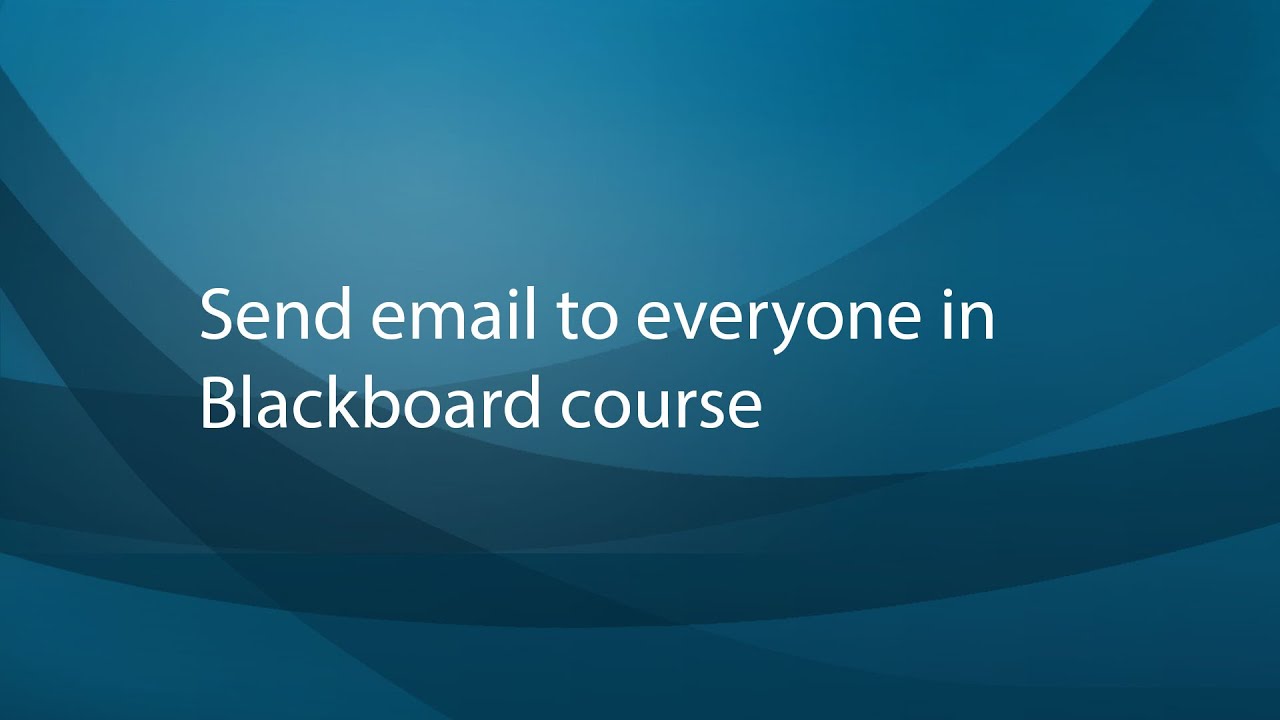 Send email to everyone in Blackboard course